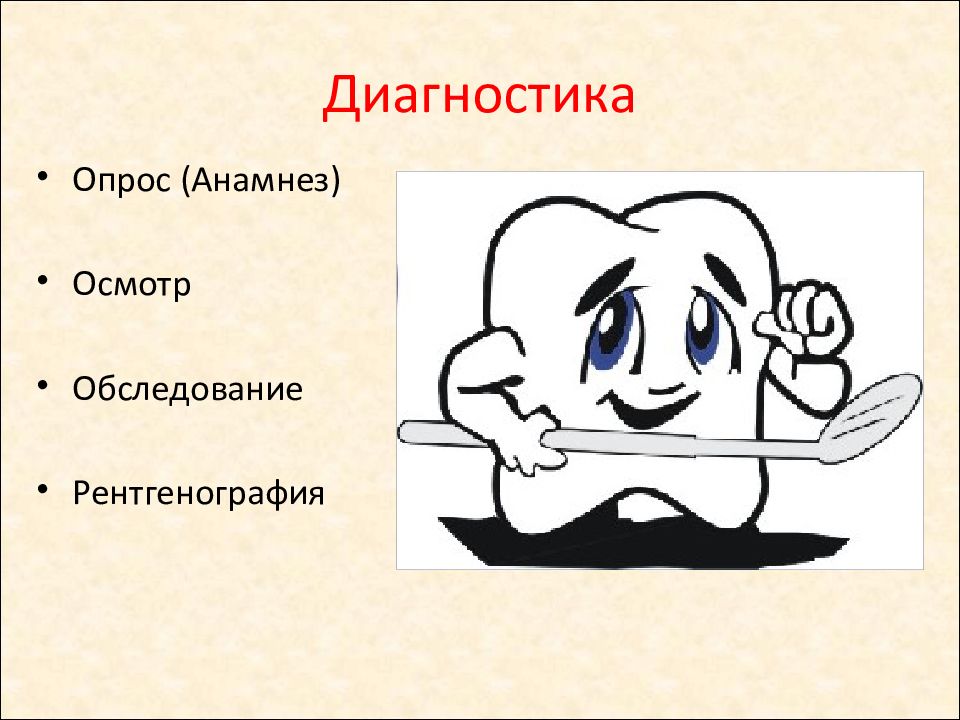 Диагностика

• Опрос (Анамнез)

• Осмотр

• Обследование

• Рентгенография